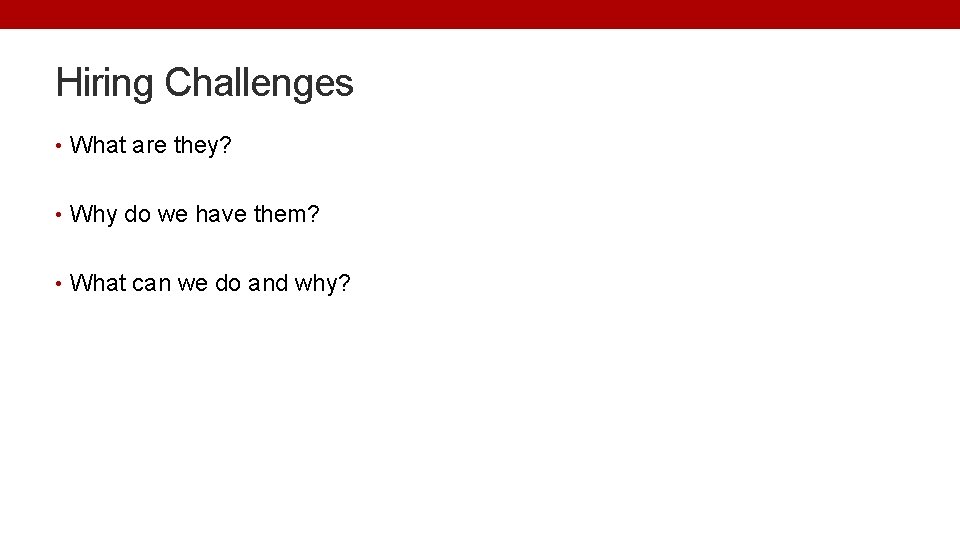 Hiring Challenges

• What are they?

• Why do we have them?

• What can we do and why?